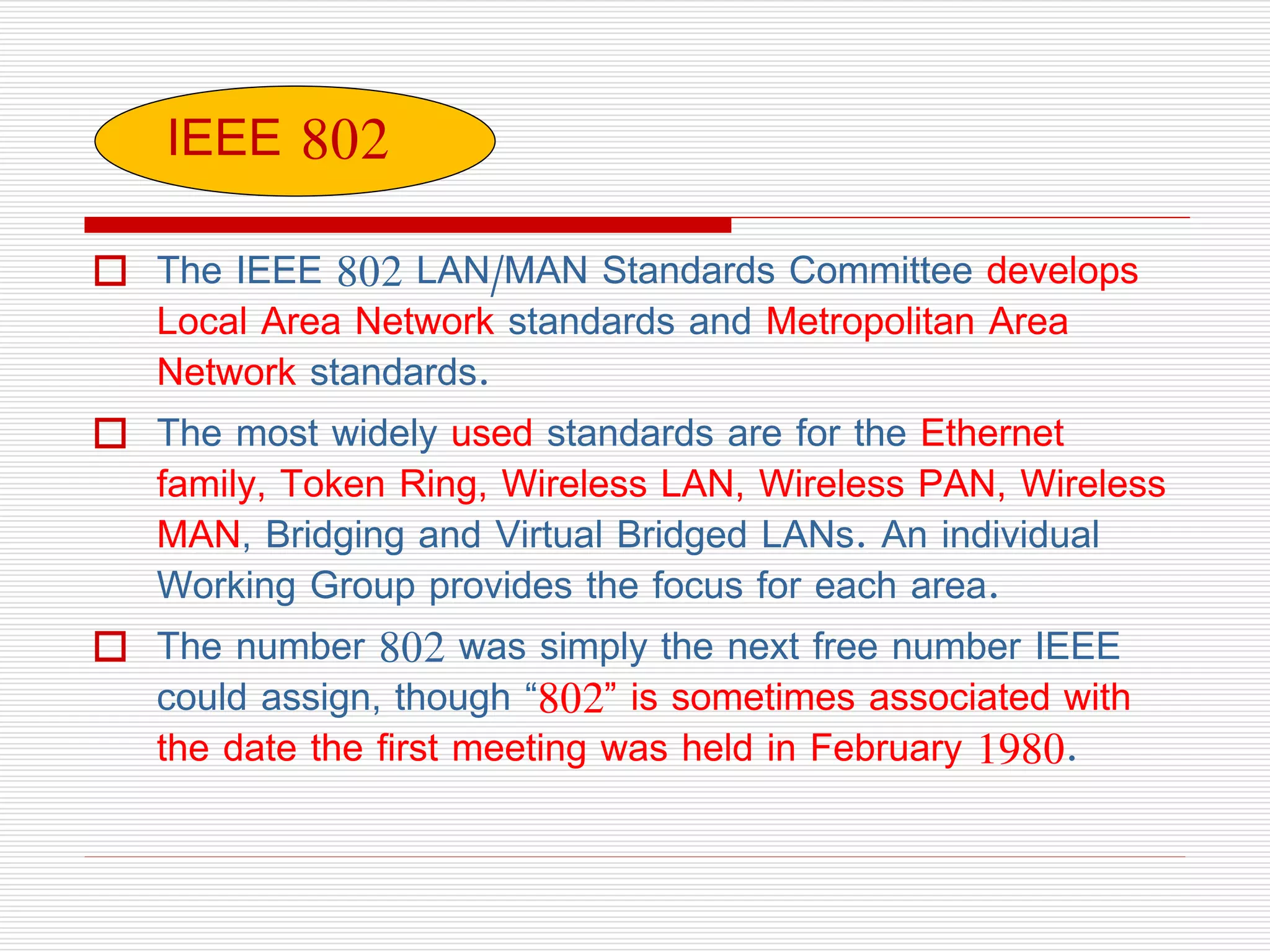 IEEE 802

The IEEE 802 LAN/MAN Standards Committee develops Local Area Network standards and Metropolitan Area Network standards.

The most widely used standards are for the Ethernet family, Token Ring, Wireless LAN, Wireless PAN, Wireless MAN, Bridging and Virtual Bridged LANs. An individual Working Group provides the focus for each area.

The number 802 was simply the next free number IEEE could assign, though “802” is sometimes associated with the date the first meeting was held in February 1980.